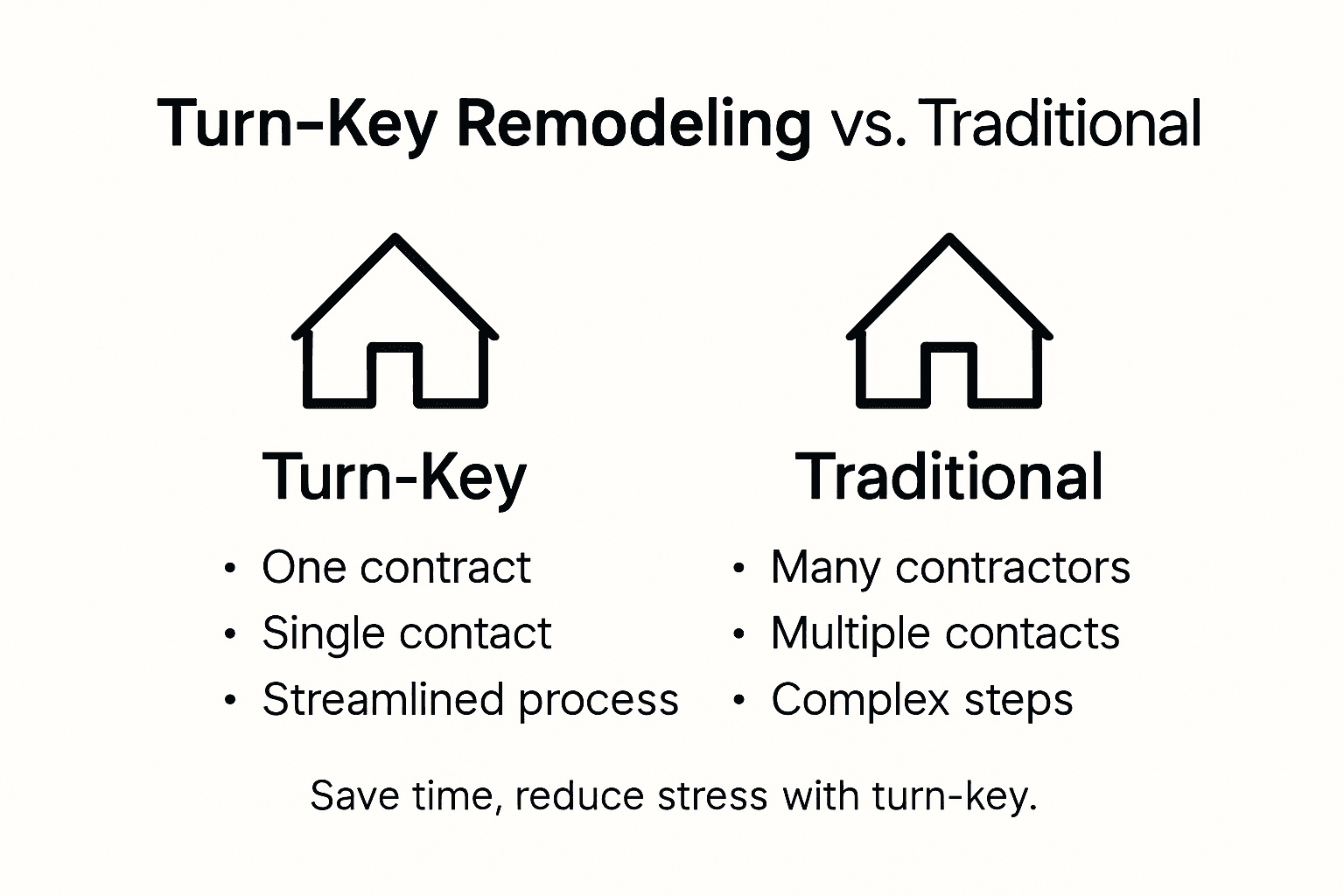 Turn-Key Remodeling vs. Traditional

Turn-Key
• One contract
• Single contact
• Streamlined process

Traditional
• Many contractors
• Multiple contacts
• Complex steps

Save time, reduce stress with turn-key.